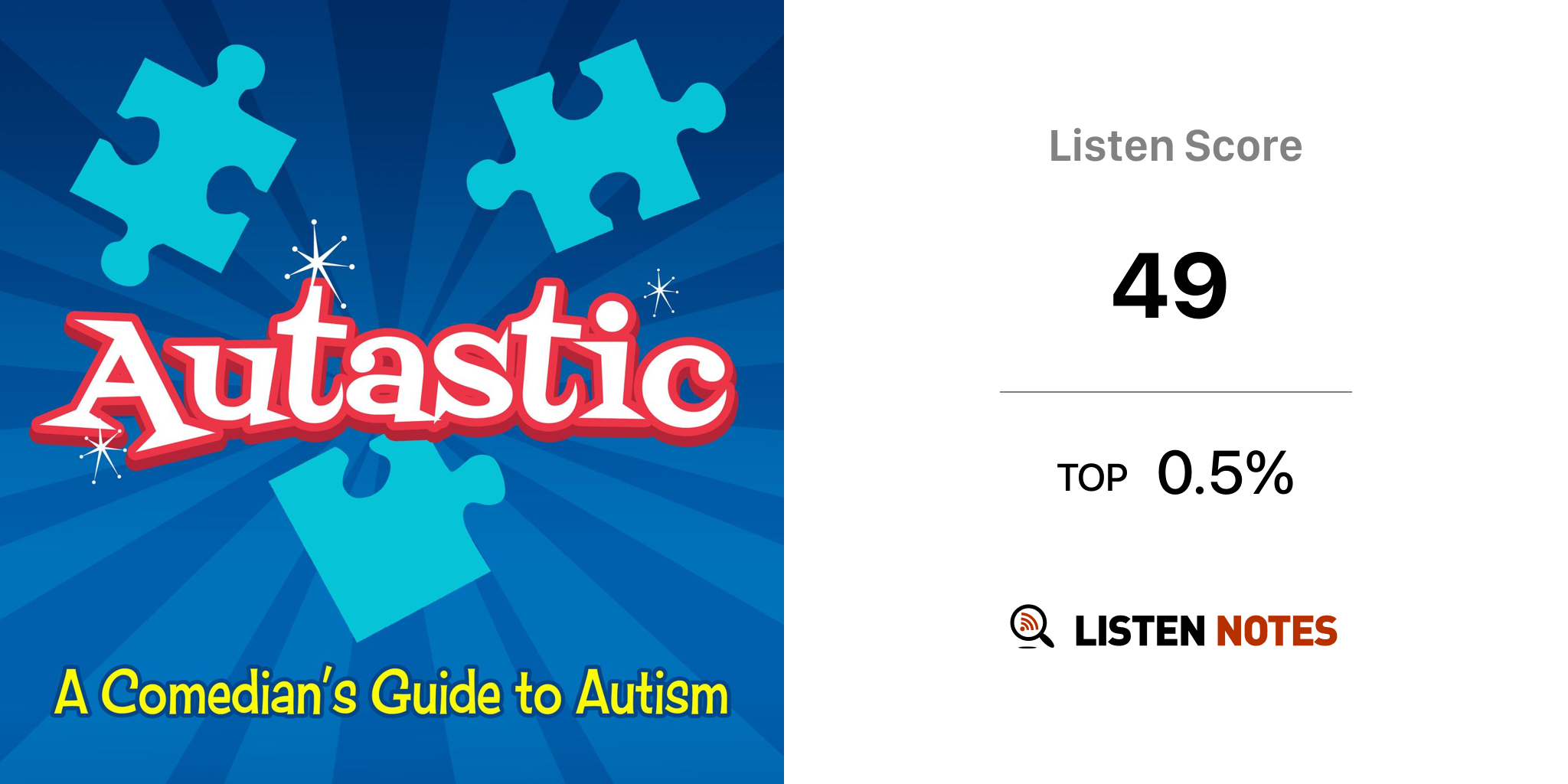 Autastic

A Comedian's Guide to Autism

Listen Score

49

TOP 0.5%

LISTEN NOTES